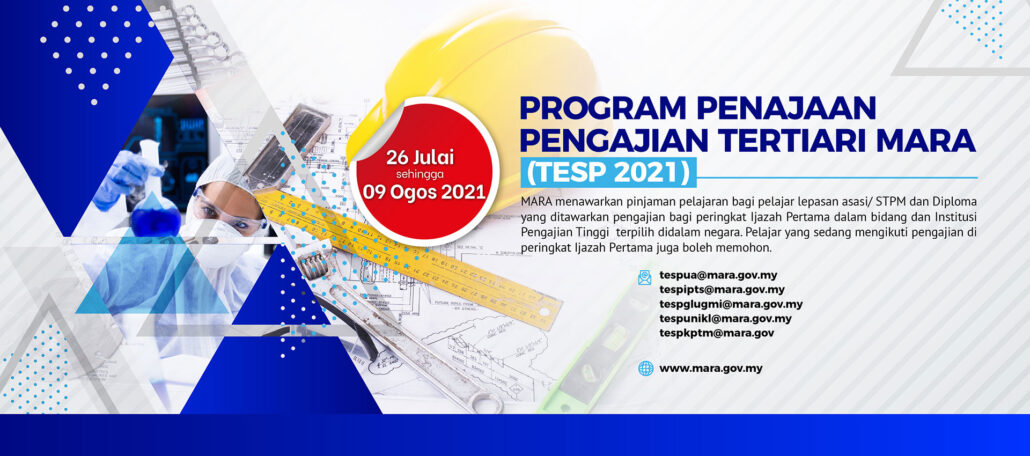 26 Julai
sehingga
09 Ogos 2021

PROGRAM PENAJAAN PENGAJIAN TERTIARI MARA
(TESP 2021)

MARA menawarkan pinjaman pelajaran bagi pelajar lepasan asasi/ STPM dan Diploma yang ditawarkan pengajian bagi peringkat Ijazah Pertama dalam bidang dan Institusi Pengajian Tinggi terpilih didalam negara. Pelajar yang sedang mengikuti pengajian di peringkat Ijazah Pertama juga boleh memohon.

tespua@mara.gov.my
tespipts@mara.gov.my
tespglugmi@mara.gov.my
tespunikl@mara.gov.my
tespkptm@mara.gov

www.mara.gov.my